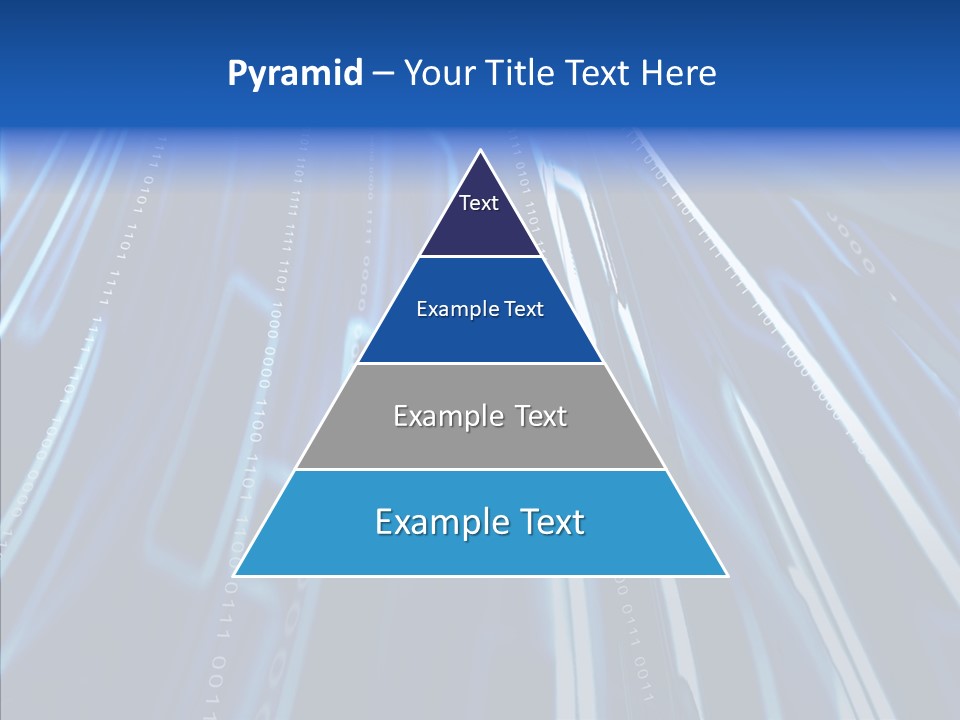 Pyramid – Your Title Text Here

Text

Example Text

Example Text

Example Text